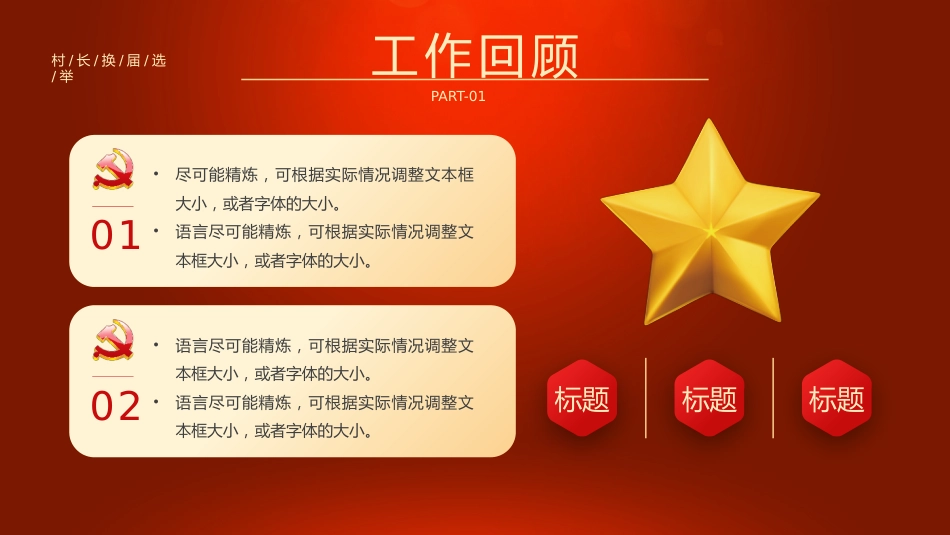 村/长/换/届/选/举

工作回顾

PART-01

01

• 尽可能精炼，可根据实际情况调整文本框大小，或者字体的大小。
• 语言尽可能精炼，可根据实际情况调整文本框大小，或者字体的大小。

02

• 语言尽可能精炼，可根据实际情况调整文本框大小，或者字体的大小。
• 语言尽可能精炼，可根据实际情况调整文本框大小，或者字体的大小。

标题

标题

标题